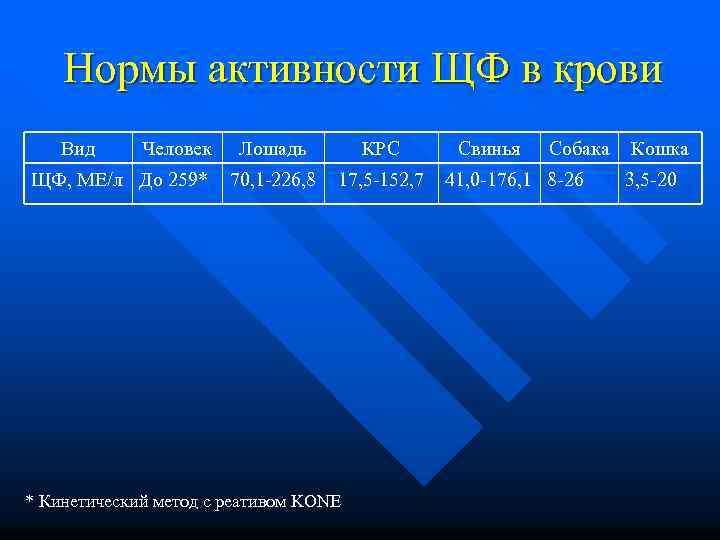 Нормы активности ЩФ в крови

| Вид | Человек | Лошадь | КРС | Свинья | Собака | Кошка |
|---|---|---|---|---|---|---|
| ЩФ, МЕ/л | До 259* | 70,1-226,8 | 17,5-152,7 | 41,0-176,1 | 8-26 | 3,5-20 |

* Кинетический метод с реативом KONE